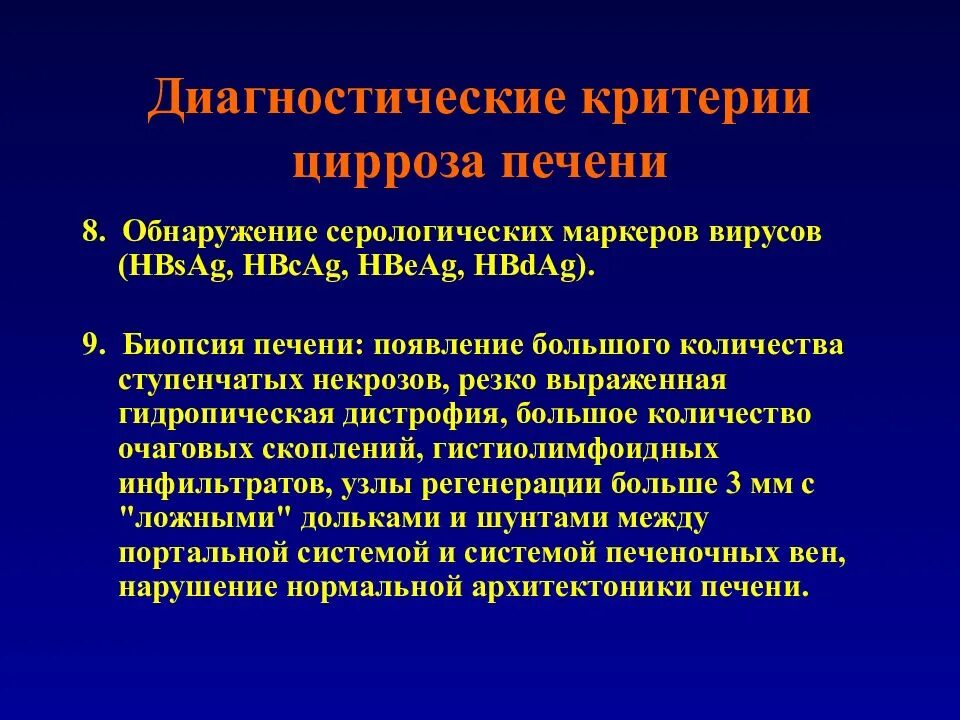 Диагностические критерии цирроза печени

8. Обнаружение серологических маркеров вирусов (HBsAg, HBcAg, HBeAg, HBdAg).

9. Биопсия печени: появление большого количества ступенчатых некрозов, резко выраженная гидропическая дистрофия, большое количество очаговых скоплений, гистиолимфоидных инфильтратов, узлы регенерации больше 3 мм с "ложными" дольками и шунтами между портальной системой и системой печеночных вен, нарушение нормальной архитектоники печени.